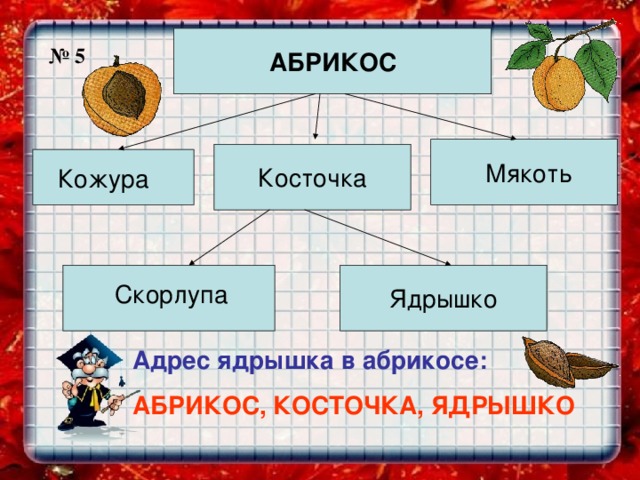 № 5

АБРИКОС

Кожура

Косточка

Мякоть

Скорлупа

Ядрышко

Адрес ядрышка в абрикосе:

АБРИКОС, КОСТОЧКА, ЯДРЫШКО